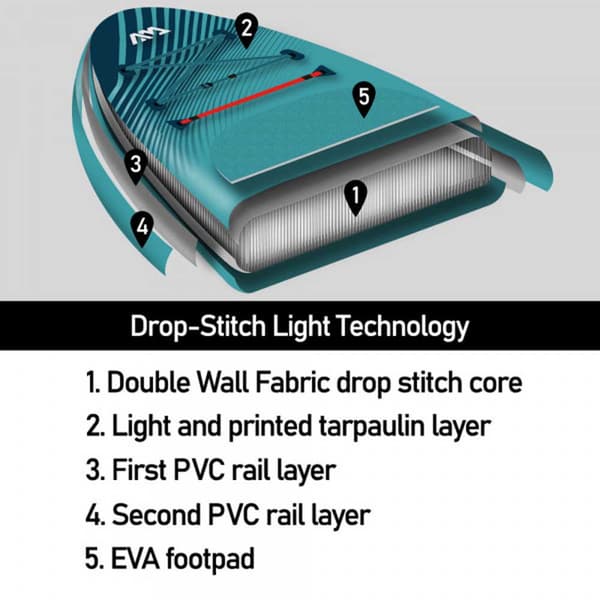 2

5

3

1

4

Drop-Stitch Light Technology

1. Double Wall Fabric drop stitch core
2. Light and printed tarpaulin layer
3. First PVC rail layer
4. Second PVC rail layer
5. EVA footpad